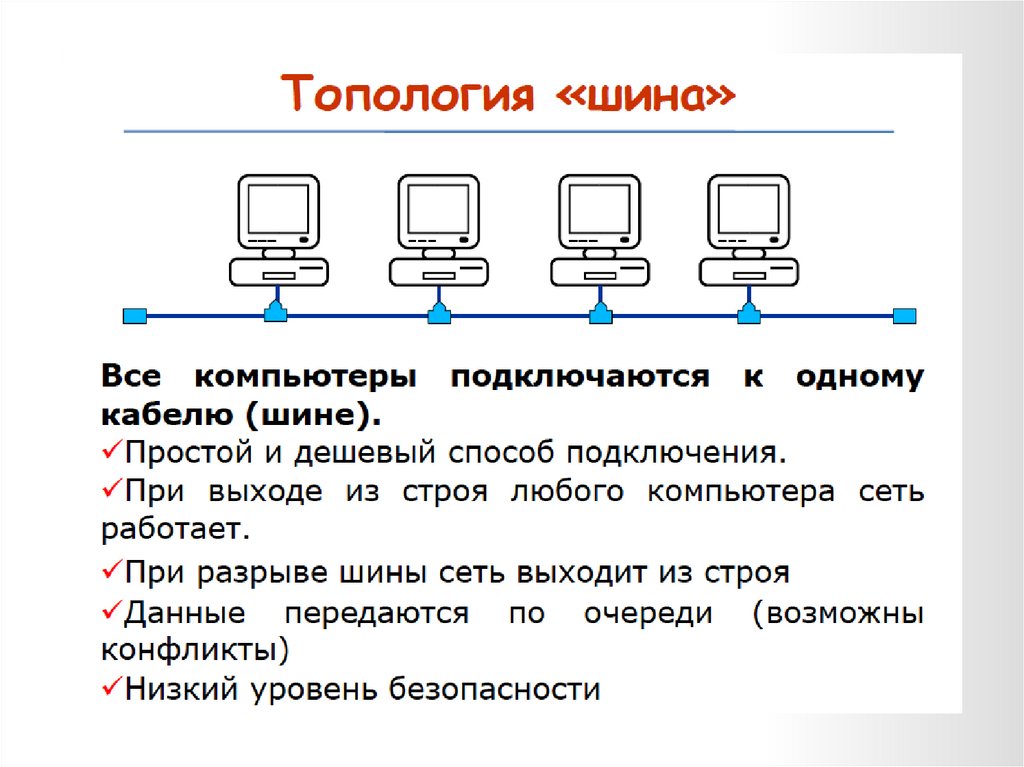 Топология «шина»

Все компьютеры подключаются к одному кабелю (шине).
✓Простой и дешевый способ подключения.
✓При выходе из строя любого компьютера сеть работает.
✓При разрыве шины сеть выходит из строя
✓Данные передаются по очереди (возможны конфликты)
✓Низкий уровень безопасности